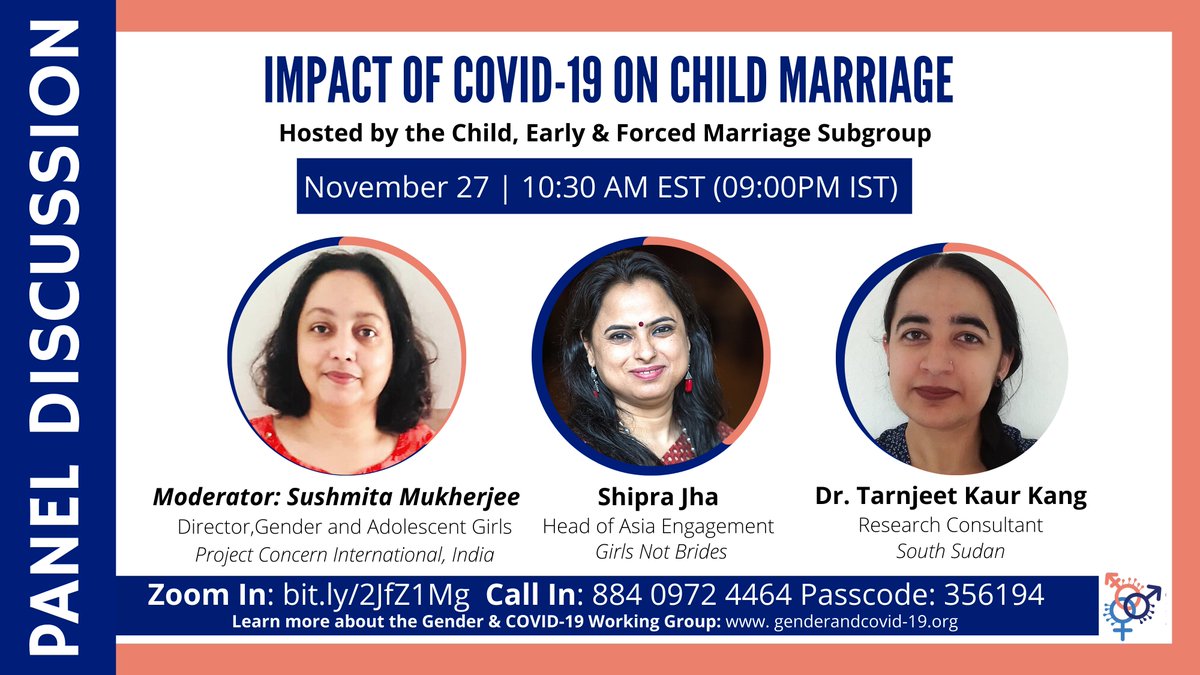 PANEL DISCUSSION

IMPACT OF COVID-19 ON CHILD MARRIAGE

Hosted by the Child, Early & Forced Marriage Subgroup

November 27 | 10:30 AM EST (09:00PM IST)

Moderator: Sushmita Mukherjee
Director,Gender and Adolescent Girls
Project Concern International, India

Shipra Jha
Head of Asia Engagement
Girls Not Brides

Dr. Tarnjeet Kaur Kang
Research Consultant
South Sudan

Zoom In: bit.ly/2JfZ1Mg Call In: 884 0972 4464 Passcode: 356194
Learn more about the Gender & COVID-19 Working Group: www. genderandcovid-19.org